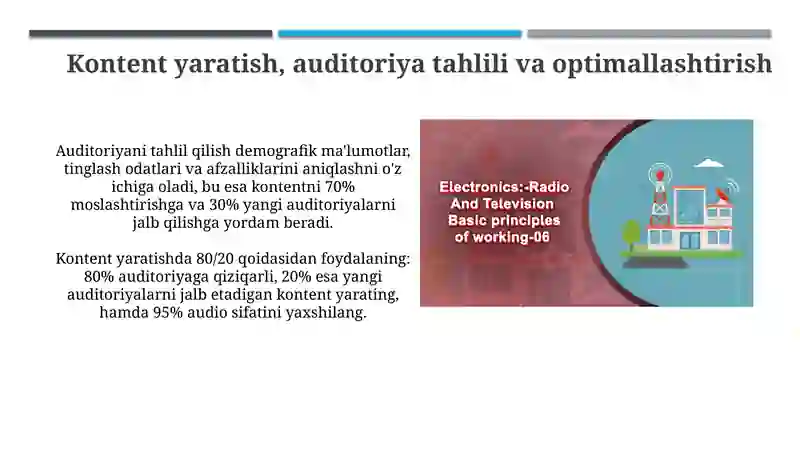 Kontent yaratish, auditoriya tahlili va optimallashtirish

Auditoriyani tahlil qilish demografik ma'lumotlar, tinglash odatlari va afzalliklarini aniqlashni o'z ichiga oladi, bu esa kontentni 70% moslashtirishga va 30% yangi auditoriyalarni jalb qilishga yordam beradi.

Kontent yaratishda 80/20 qoidasidan foydalaning: 80% auditoriyaga qiziqarli, 20% esa yangi auditoriyalarni jalb etadigan kontent yarating, hamda 95% audio sifatini yaxshilang.

Electronics:-Radio And Television Basic principles of working-06